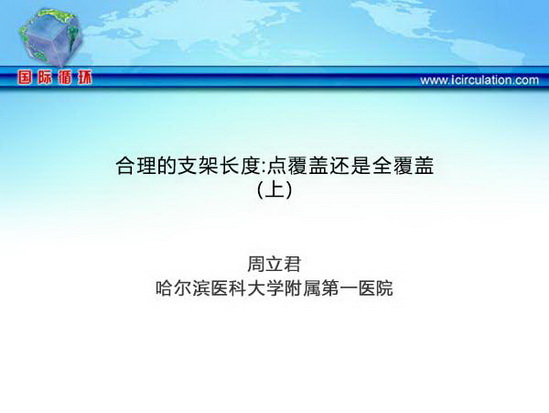 国际循环

www.icirculation.com

合理的支架长度:点覆盖还是全覆盖
(上)

周立君
哈尔滨医科大学附属第一医院